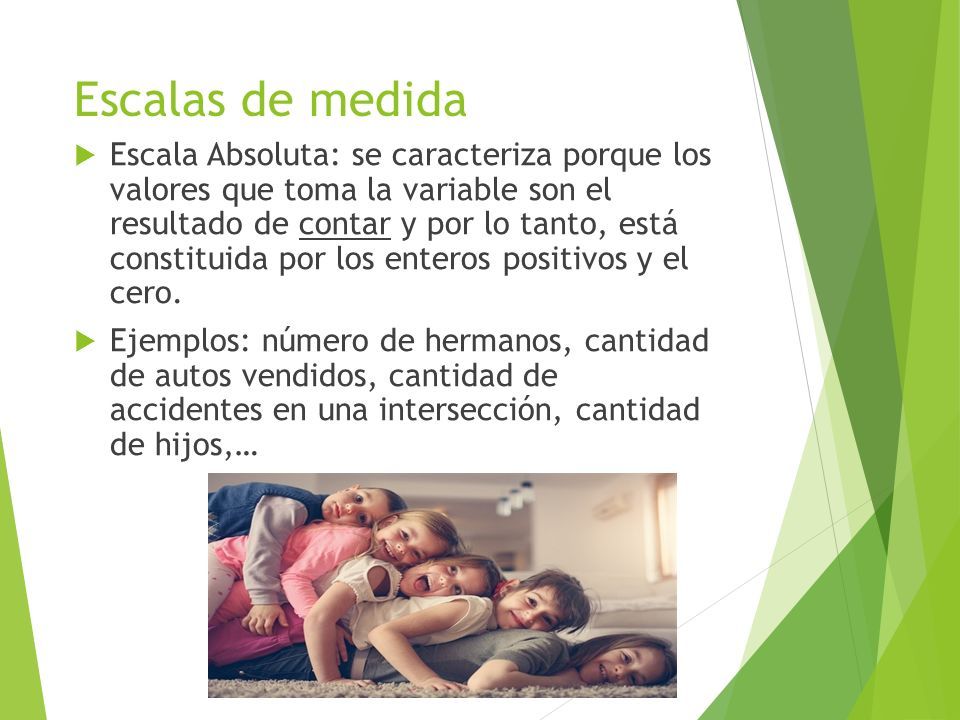 Escalas de medida

Escala Absoluta: se caracteriza porque los valores que toma la variable son el resultado de contar y por lo tanto, está constituida por los enteros positivos y el cero.

Ejemplos: número de hermanos, cantidad de autos vendidos, cantidad de accidentes en una intersección, cantidad de hijos,…